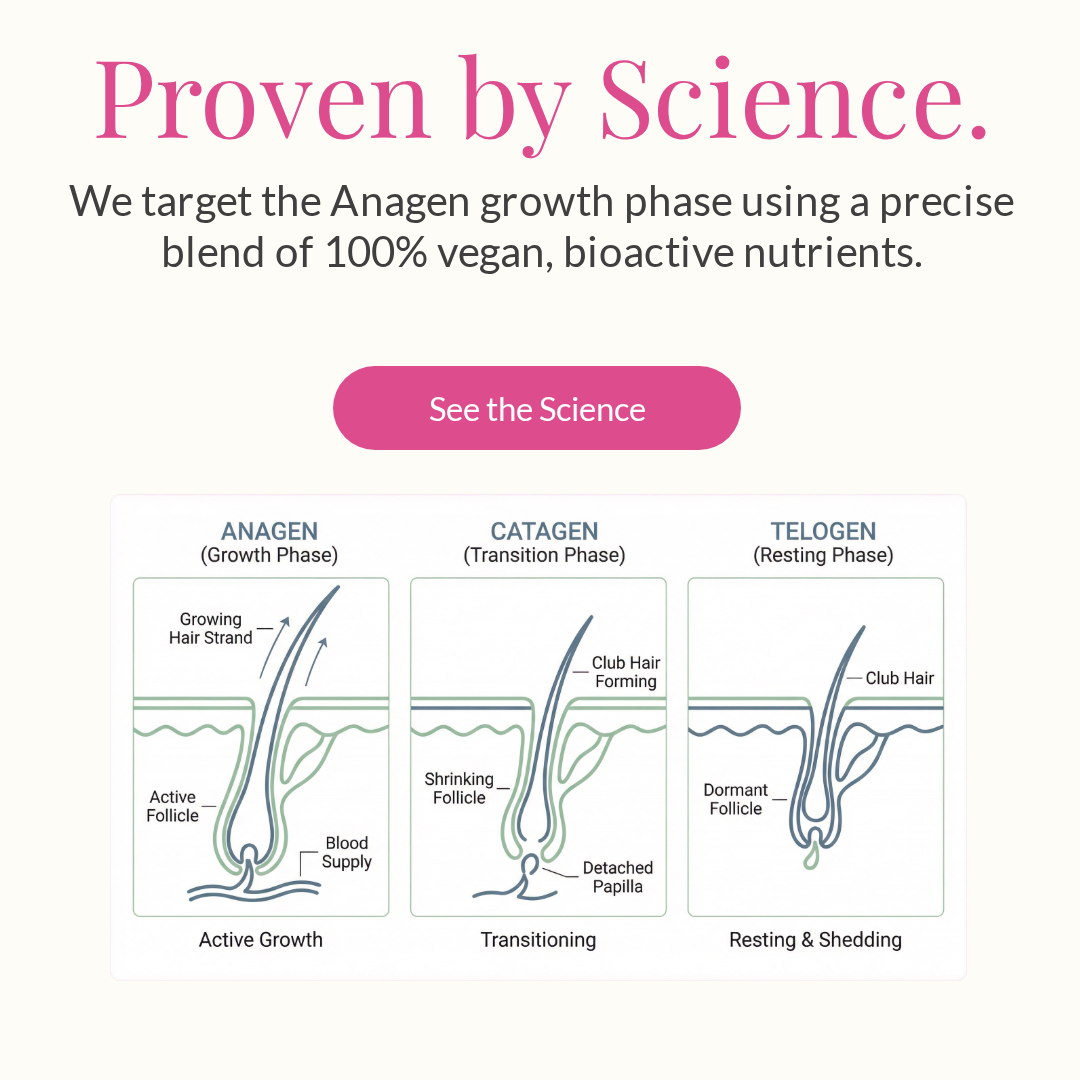 Proven by Science.

We target the Anagen growth phase using a precise blend of 100% vegan, bioactive nutrients.

See the Science

ANAGEN
(Growth Phase)

Growing Hair Strand

Active Follicle

Blood Supply

Active Growth

CATAGEN
(Transition Phase)

Club Hair Forming

Shrinking Follicle

Detached Papilla

Transitioning

TELOGEN
(Resting Phase)

Club Hair

Dormant Follicle

Resting & Shedding